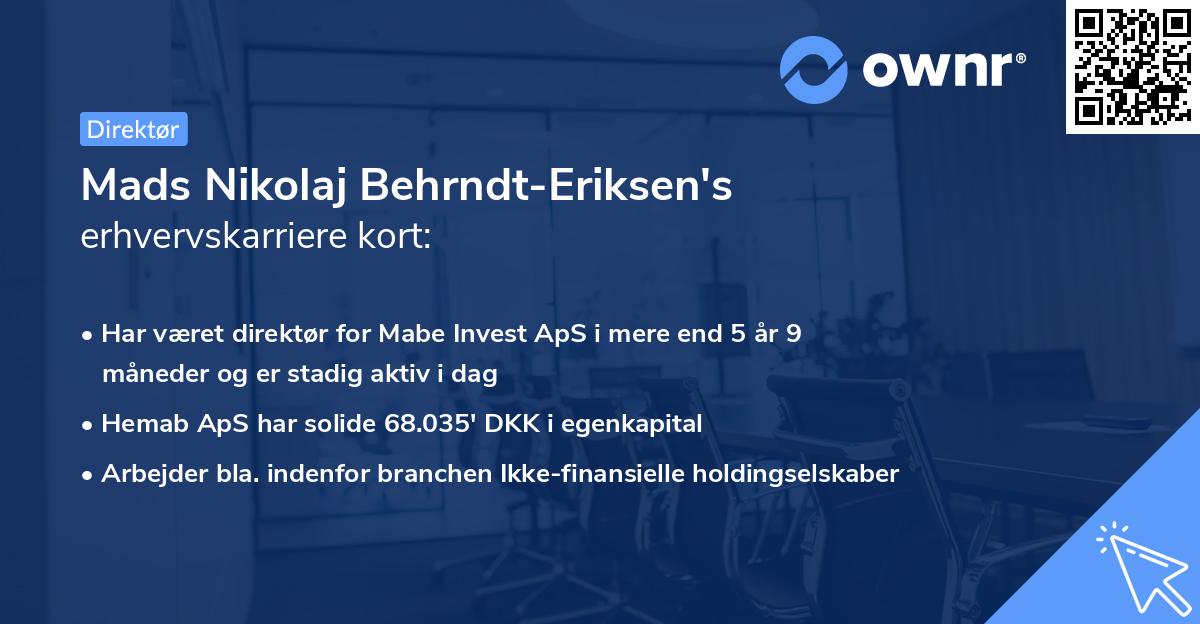 ownr®

Direktør

Mads Nikolaj Behrndt-Eriksen's erhvervskarriere kort:

• Har været direktør for Mabe Invest ApS i mere end 5 år 9 måneder og er stadig aktiv i dag

• Hemab ApS har solide 68.035' DKK i egenkapital

• Arbejder bla. indenfor branchen Ikke-finansielle holdingselskaber